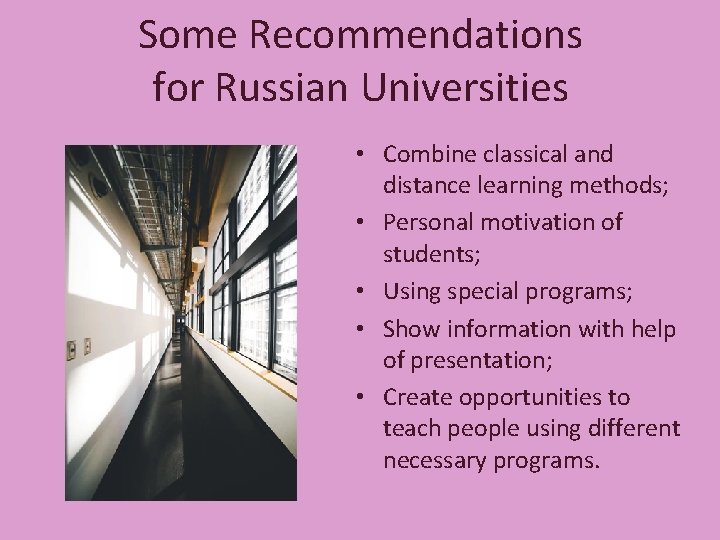 Some Recommendations for Russian Universities

• Combine classical and distance learning methods;
• Personal motivation of students;
• Using special programs;
• Show information with help of presentation;
• Create opportunities to teach people using different necessary programs.